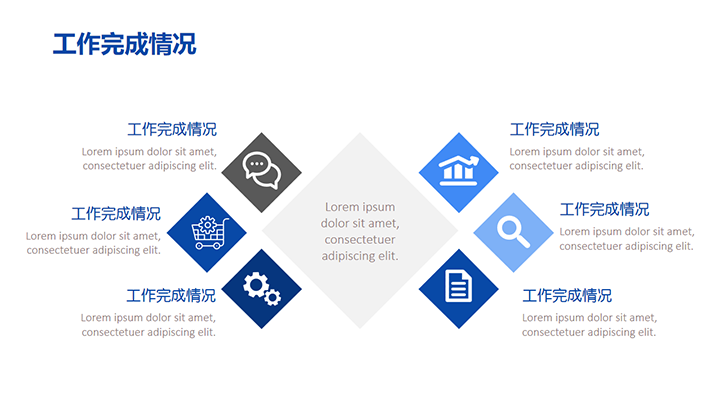 工作完成情况

工作完成情况

Lorem ipsum dolor sit amet, consectetuer adipiscing elit.

工作完成情况

Lorem ipsum dolor sit amet, consectetuer adipiscing elit.

工作完成情况

Lorem ipsum dolor sit amet, consectetuer adipiscing elit.

Lorem ipsum dolor sit amet, consectetuer adipiscing elit.

工作完成情况

Lorem ipsum dolor sit amet, consectetuer adipiscing elit.

工作完成情况

Lorem ipsum dolor sit amet, consectetuer adipiscing elit.

工作完成情况

Lorem ipsum dolor sit amet, consectetuer adipiscing elit.